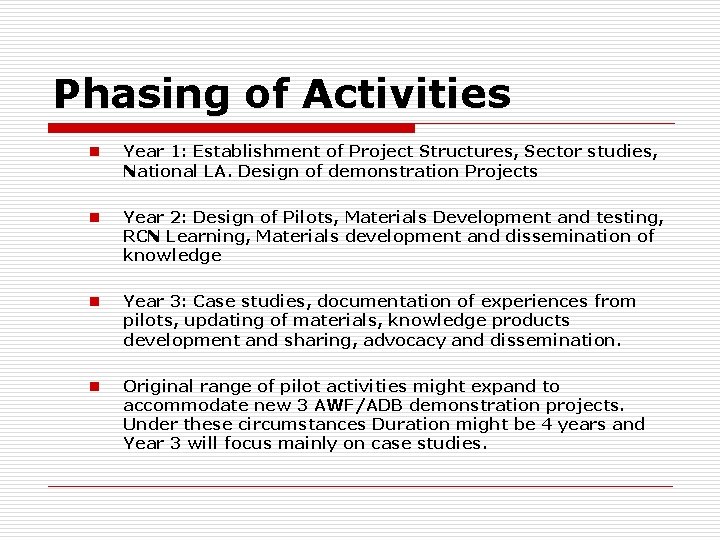 Phasing of Activities

Year 1: Establishment of Project Structures, Sector studies, National LA. Design of demonstration Projects

Year 2: Design of Pilots, Materials Development and testing, RCN Learning, Materials development and dissemination of knowledge

Year 3: Case studies, documentation of experiences from pilots, updating of materials, knowledge products development and sharing, advocacy and dissemination.

Original range of pilot activities might expand to accommodate new 3 AWF/ADB demonstration projects. Under these circumstances Duration might be 4 years and Year 3 will focus mainly on case studies.